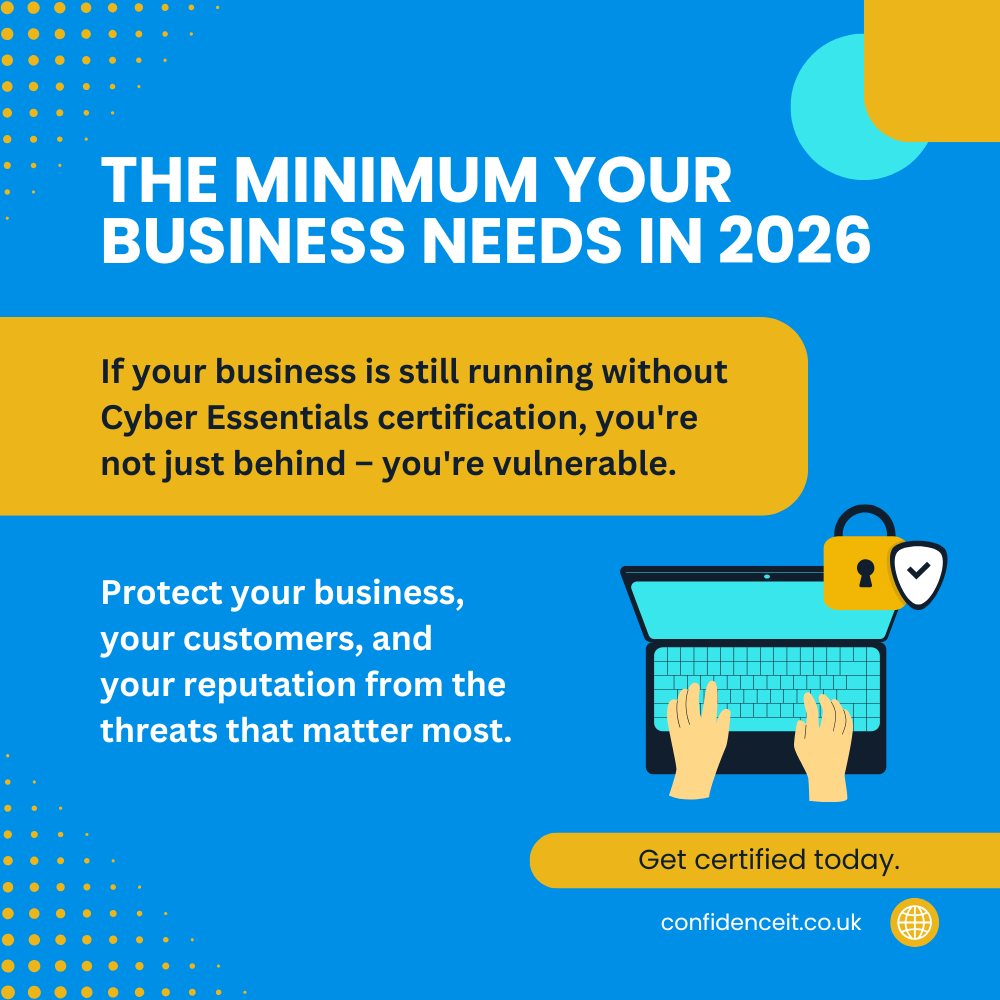 THE MINIMUM YOUR BUSINESS NEEDS IN 2026

If your business is still running without Cyber Essentials certification, you're not just behind – you're vulnerable.

Protect your business, your customers, and your reputation from the threats that matter most.

Get certified today.

confidenceit.co.uk